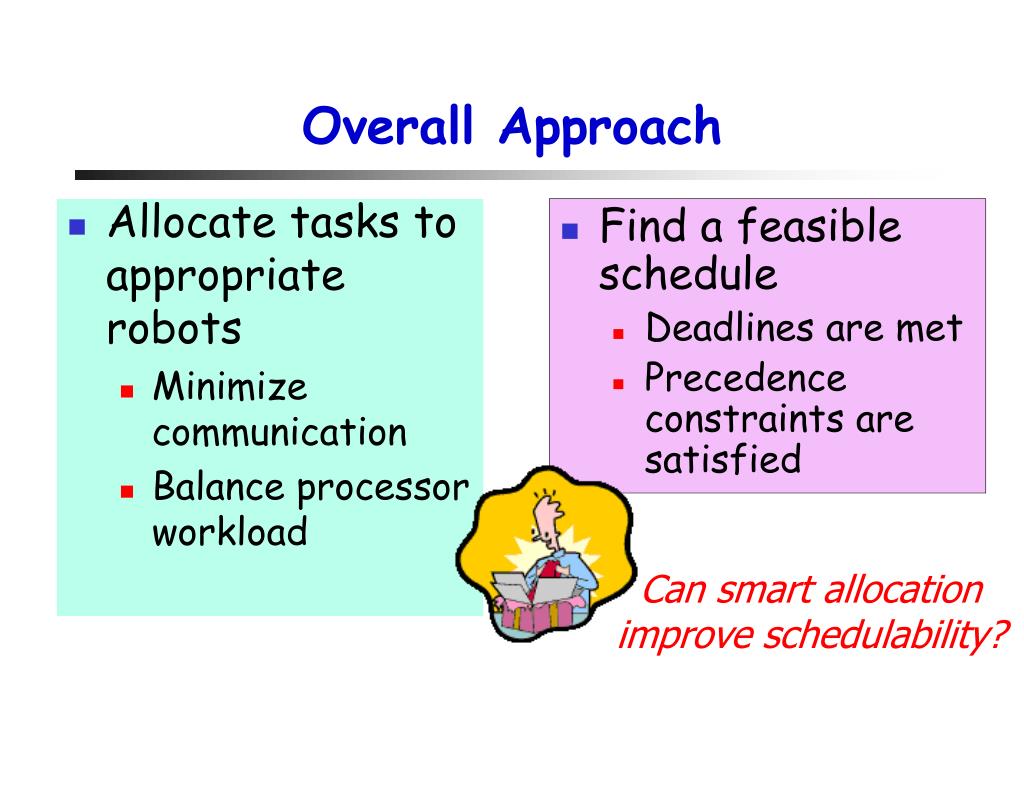 Overall Approach

Allocate tasks to appropriate robots
Minimize communication
Balance processor workload

Find a feasible schedule
Deadlines are met
Precedence constraints are satisfied

Can smart allocation improve schedulability?